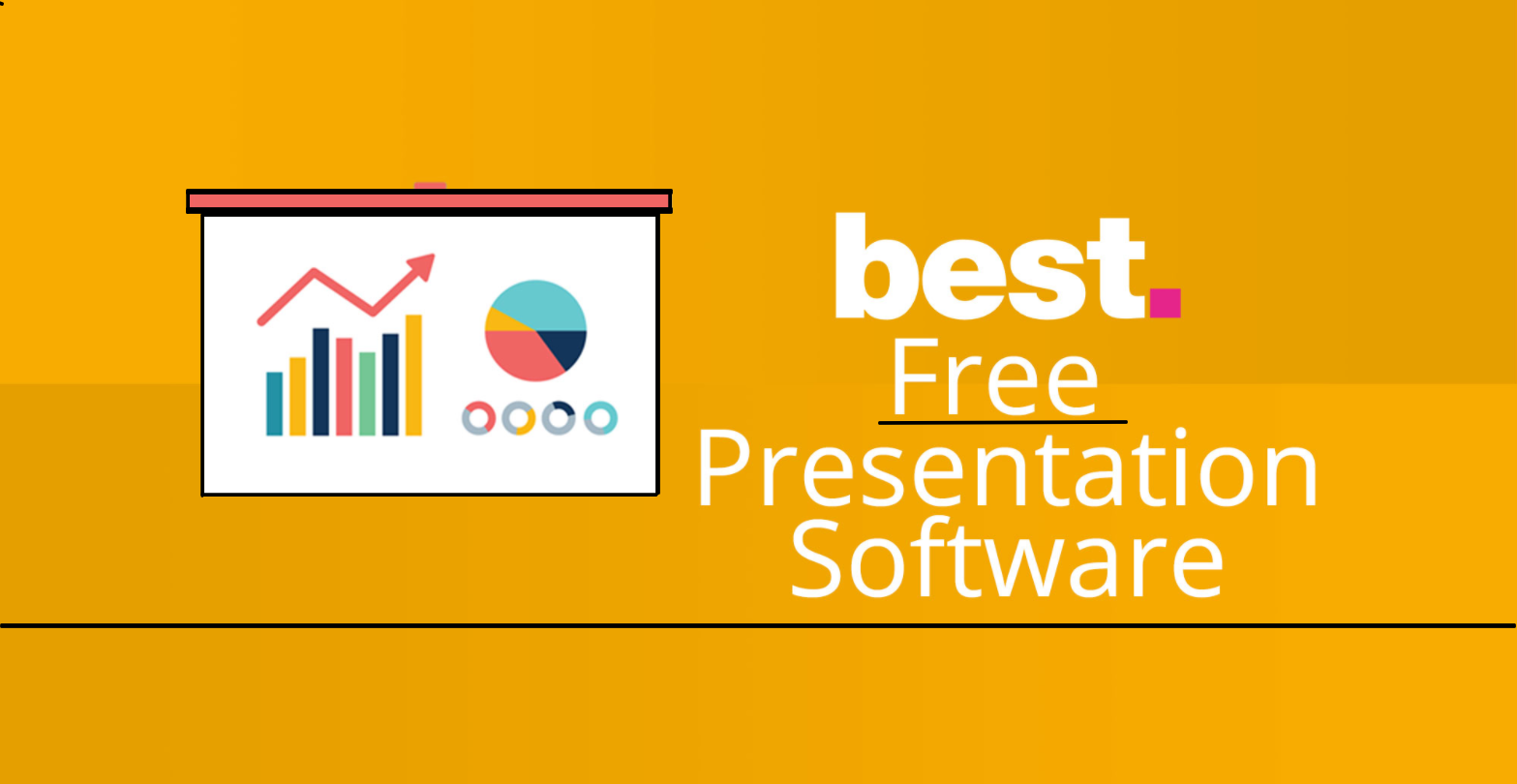 best.
Free
Presentation
Software